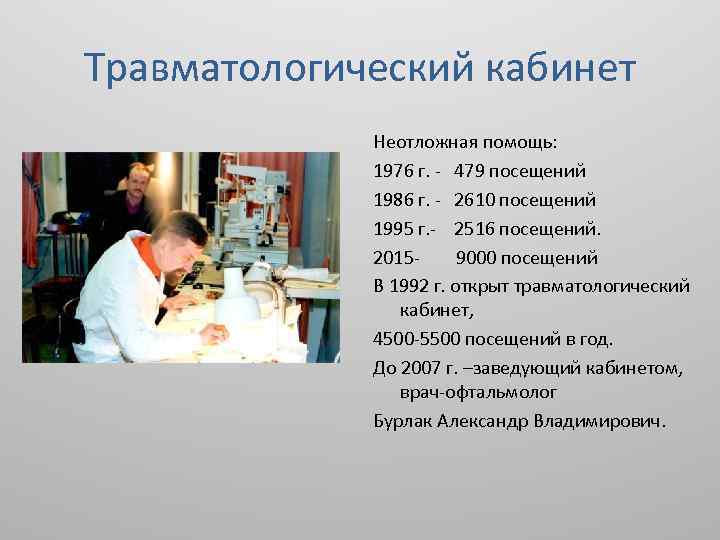 Травматологический кабинет

Неотложная помощь:
1976 г. - 479 посещений
1986 г. - 2610 посещений
1995 г.- 2516 посещений.
2015- 9000 посещений
В 1992 г. открыт травматологический кабинет,
4500-5500 посещений в год.
До 2007 г. –заведующий кабинетом, врач-офтальмолог
Бурлак Александр Владимирович.